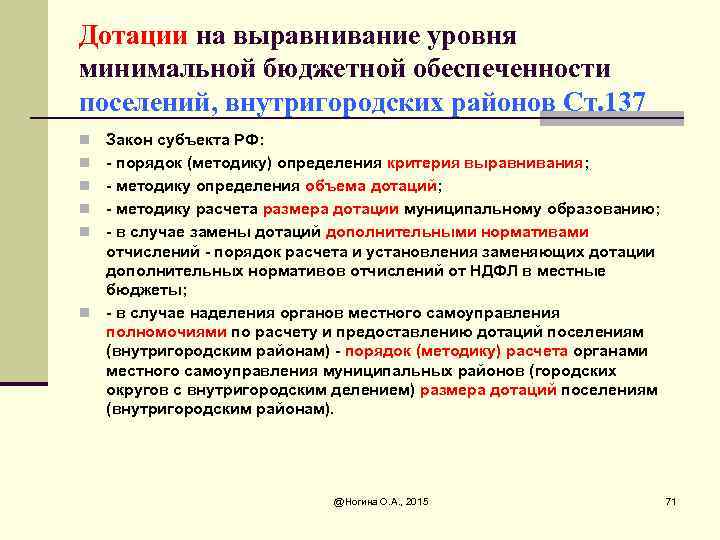 Дотации на выравнивание уровня минимальной бюджетной обеспеченности поселений, внутригородских районов Ст.137

Закон субъекта РФ:

- порядок (методику) определения критерия выравнивания;

- методику определения объема дотаций;

- методику расчета размера дотации муниципальному образованию;

- в случае замены дотаций дополнительными нормативами отчислений - порядок расчета и установления заменяющих дотации дополнительных нормативов отчислений от НДФЛ в местные бюджеты;

- в случае наделения органов местного самоуправления полномочиями по расчету и предоставлению дотаций поселениям (внутригородским районам) - порядок (методику) расчета органами местного самоуправления муниципальных районов (городских округов с внутригородским делением) размера дотаций поселениям (внутригородским районам).

@Ногина О.А., 2015

71